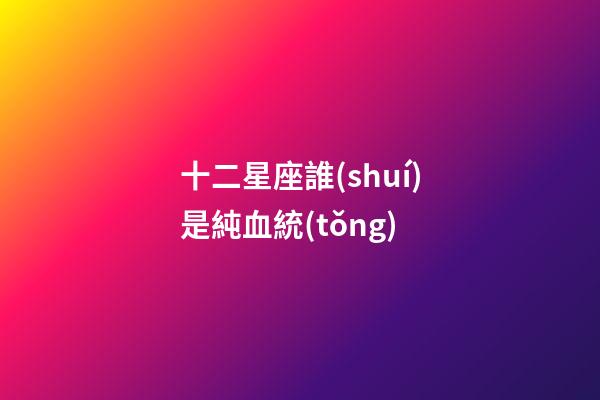 十二星座誰(shuí)是純血統(tǒng)